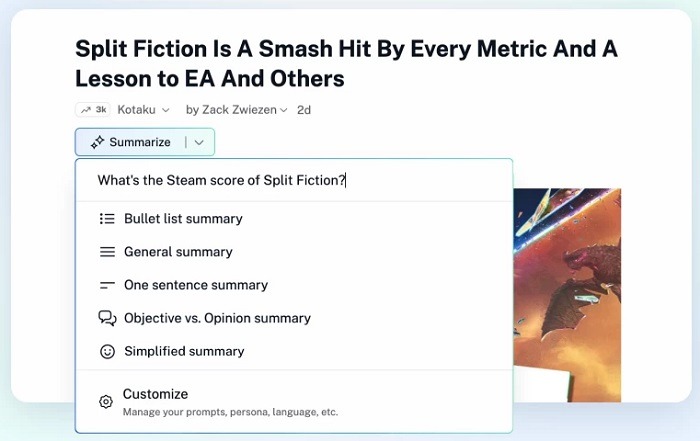 Split Fiction Is A Smash Hit By Every Metric And A Lesson to EA And Others

3k Kotaku by Zack Zwiezen 2d

Summarize

What's the Steam score of Split Fiction?

Bullet list summary

General summary

One sentence summary

Objective vs. Opinion summary

Simplified summary

Customize
Manage your prompts, persona, language, etc.